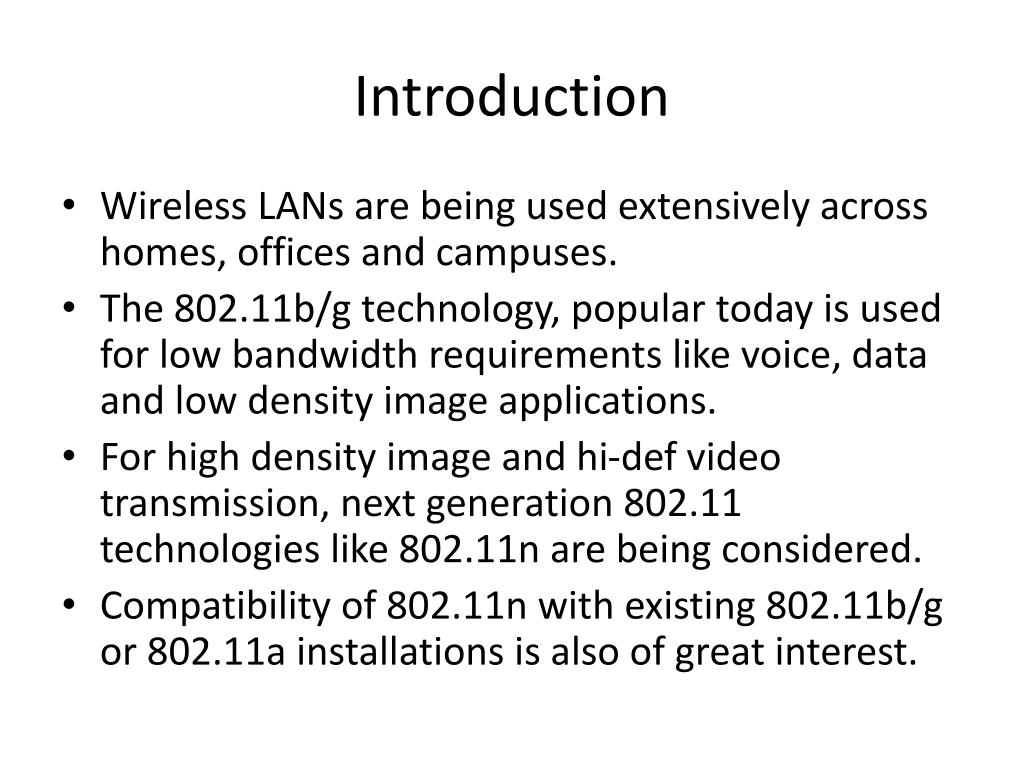 Introduction

• Wireless LANs are being used extensively across homes, offices and campuses.
• The 802.11b/g technology, popular today is used for low bandwidth requirements like voice, data and low density image applications.
• For high density image and hi-def video transmission, next generation 802.11 technologies like 802.11n are being considered.
• Compatibility of 802.11n with existing 802.11b/g or 802.11a installations is also of great interest.